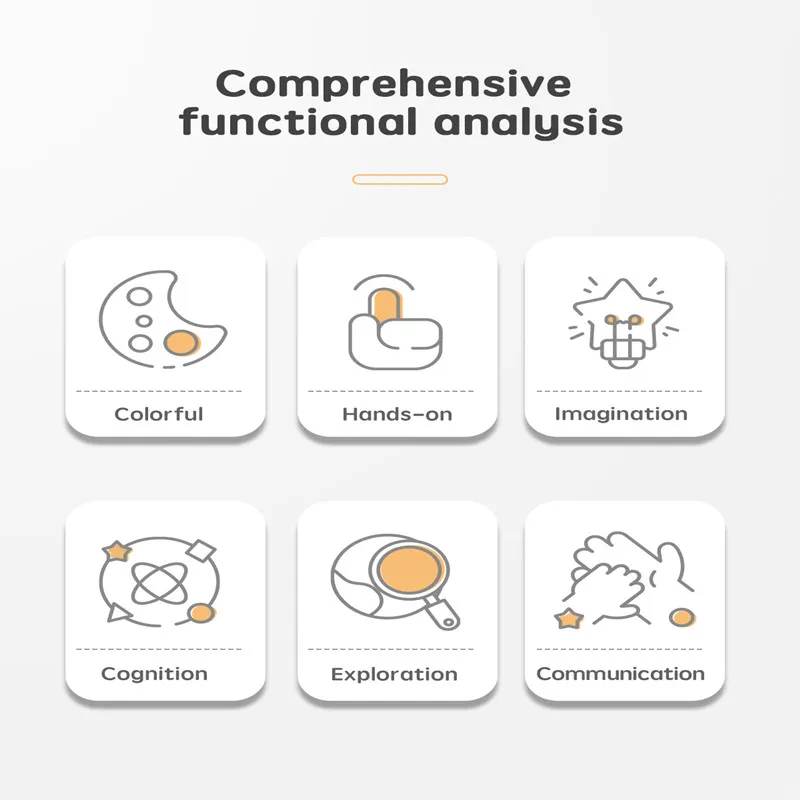 Comprehensive functional analysis

Colorful

Hands-on

Imagination

Cognition

Exploration

Communication